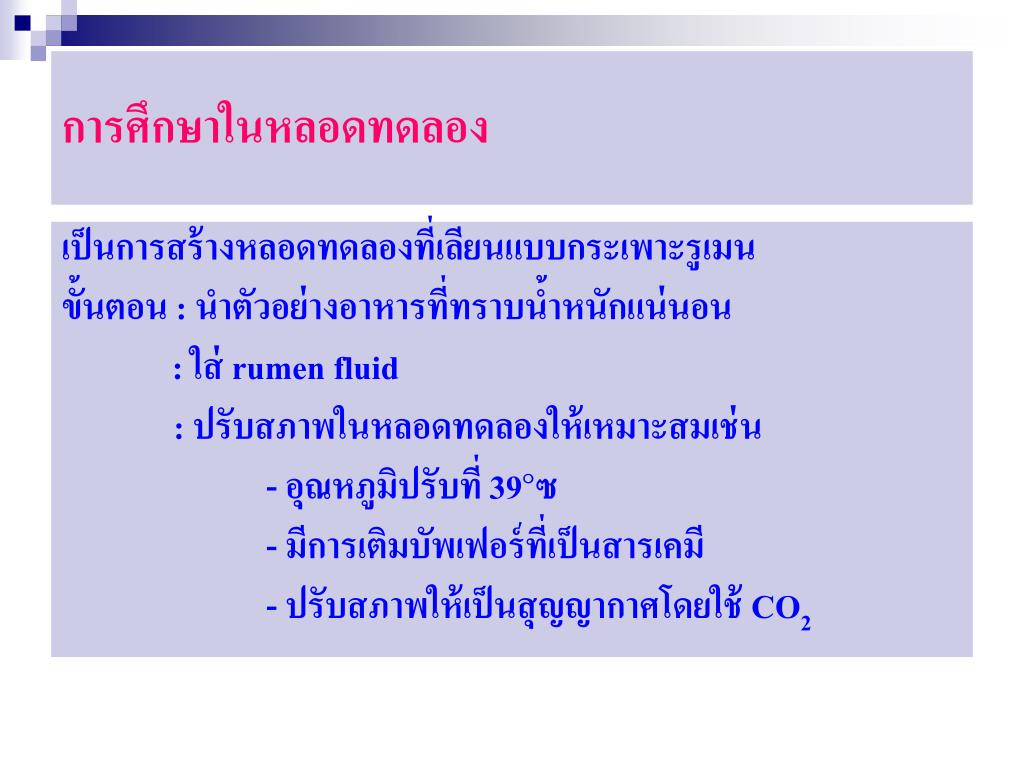 การศึกษาในหลอดทดลอง

เป็นการสร้างหลอดทดลองที่เลียนแบบกระเพาะรูเมน

ขั้นตอน : นำตัวอย่างอาหารที่ทราบน้ำหนักแน่นอน

: ใส่ rumen fluid

: ปรับสภาพในหลอดทดลองให้เหมาะสมเช่น

- อุณหภูมิปรับที่ 39°ซ

- มีการเติมบัพเฟอร์ที่เป็นสารเคมี

- ปรับสภาพให้เป็นสุญญากาศโดยใช้ $CO_2$